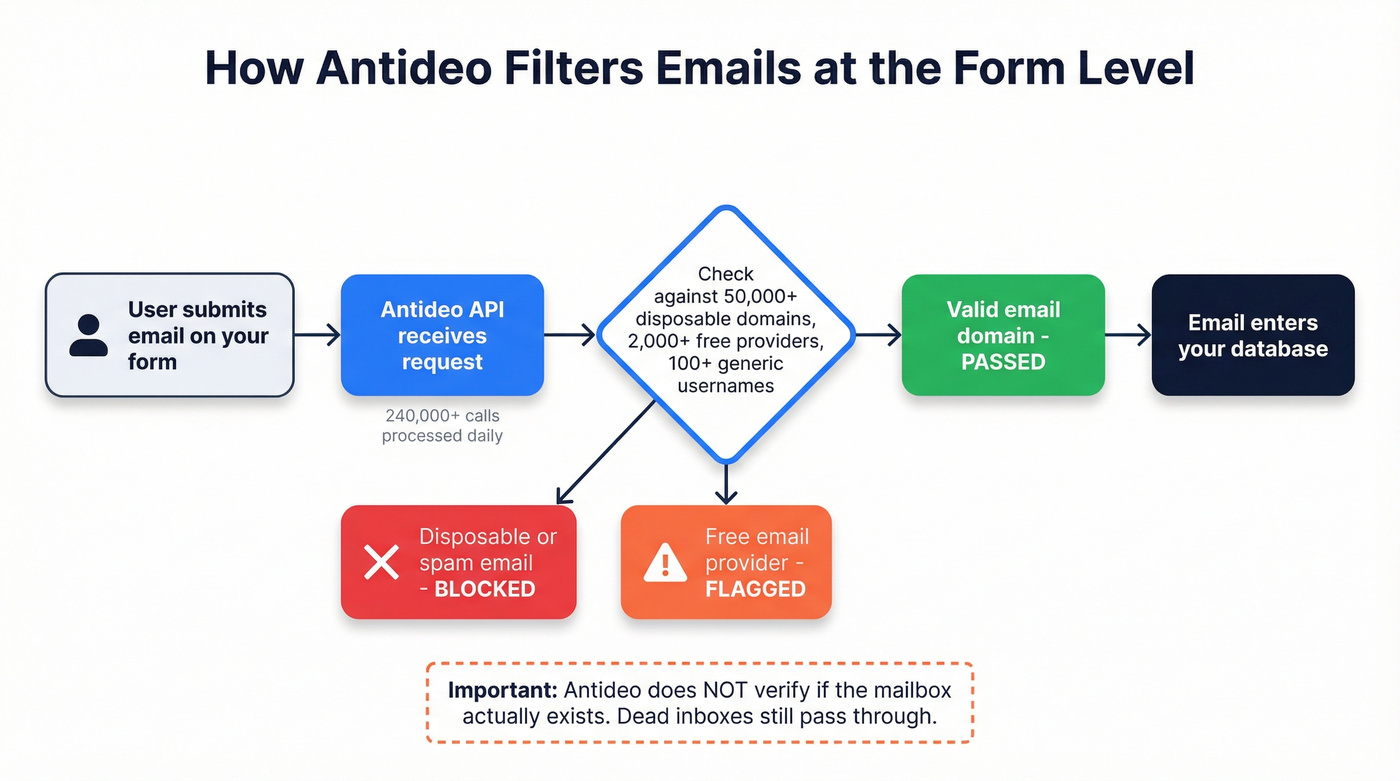 How Antideo Filters Emails at the Form Level

User submits email on your form

Antideo API receives request

240,000+ calls processed daily

Check against 50,000+ disposable domains, 2,000+ free providers, 100+ generic usernames

Valid email domain - PASSED

Email enters your database

Disposable or spam email - BLOCKED

Free email provider - FLAGGED

Important: Antideo does NOT verify if the mailbox actually exists. Dead inboxes still pass through.